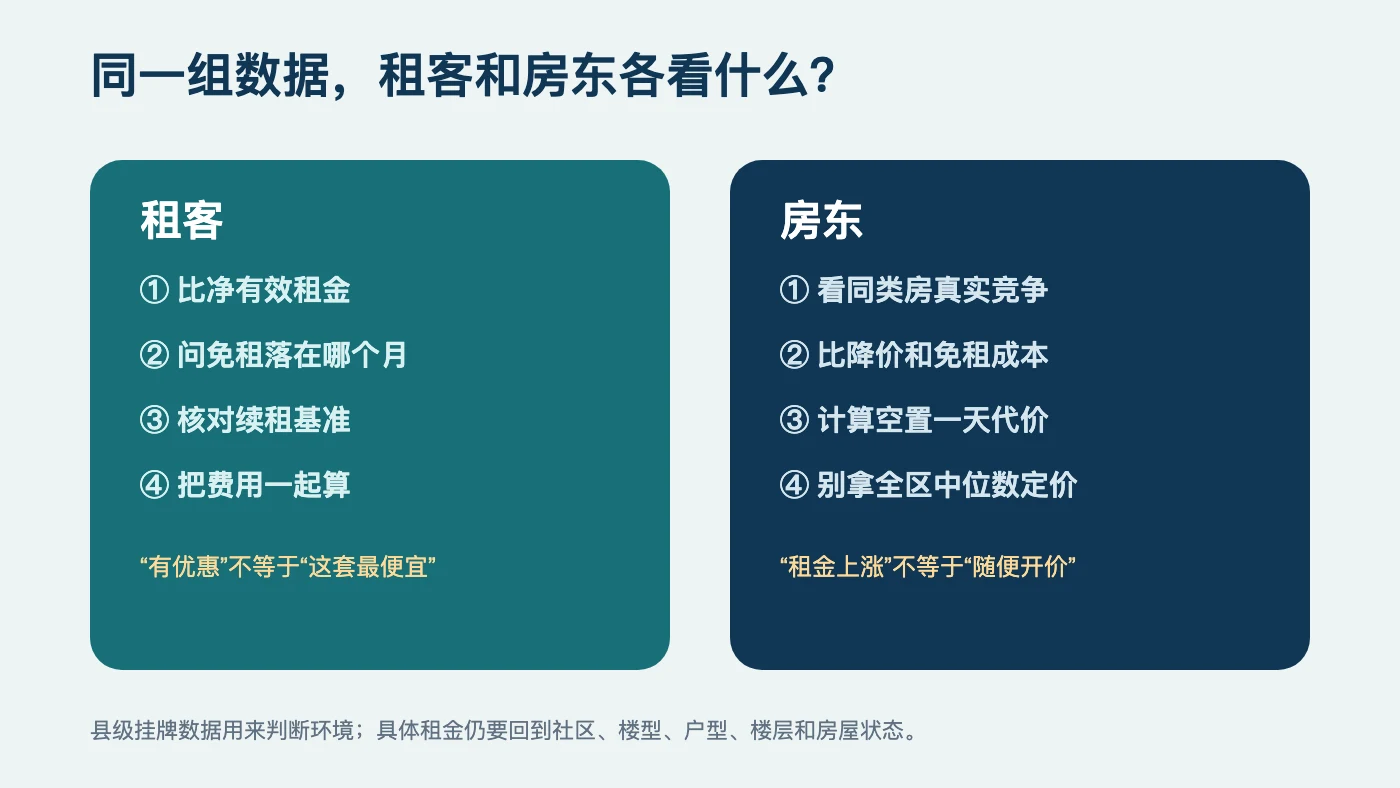 同一组数据，租客和房东各看什么？

租客

① 比净有效租金

② 问免租落在哪个月

③ 核对续租基准

④ 把费用一起算

“有优惠”不等于“这套最便宜”

房东

① 看同类房真实竞争

② 比降价和免租成本

③ 计算空置一天代价

④ 别拿全区中位数定价

“租金上涨”不等于“随便开价”

县级挂牌数据用来判断环境；具体租金仍要回到社区、楼型、户型、楼层和房屋状态。